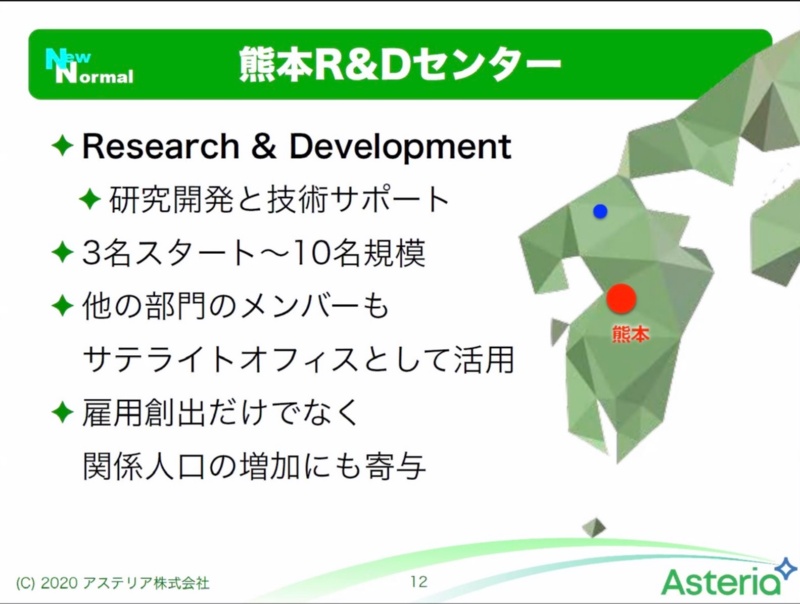 New Normal

熊本R&Dセンター

✦ Research & Development

✦ 研究開発と技術サポート

✦ 3名スタート〜10名規模

✦ 他の部門のメンバーも サテライトオフィスとして活用

✦ 雇用創出だけでなく 関係人口の増加にも寄与

熊本

(C) 2020 アステリア株式会社

12

Asteria